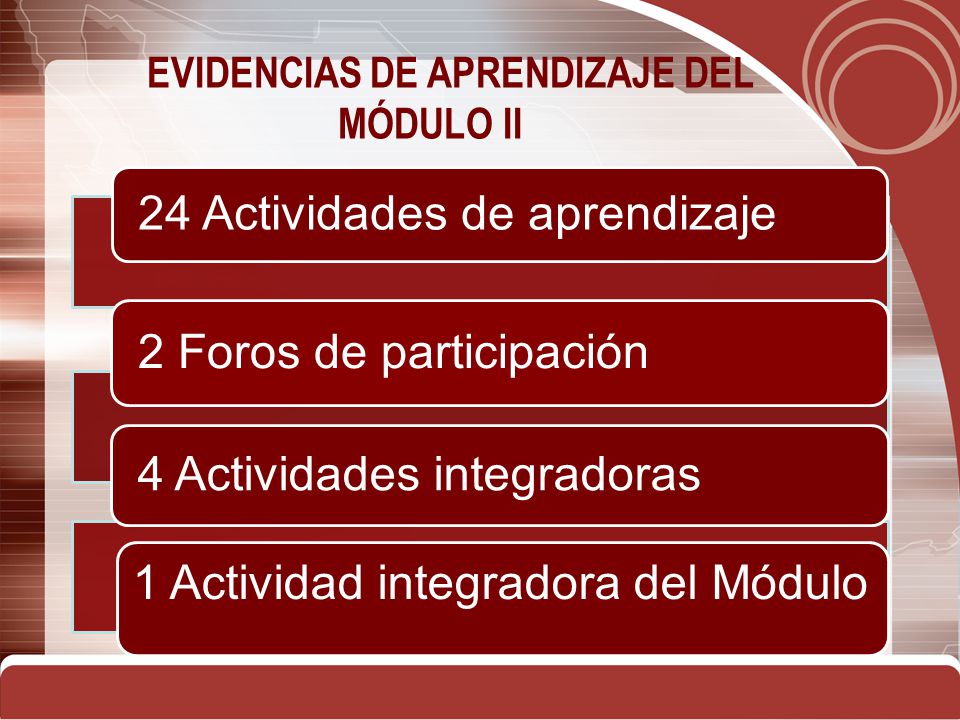 EVIDENCIAS DE APRENDIZAJE DEL MÓDULO II

24 Actividades de aprendizaje

2 Foros de participación

4 Actividades integradoras

1 Actividad integradora del Módulo